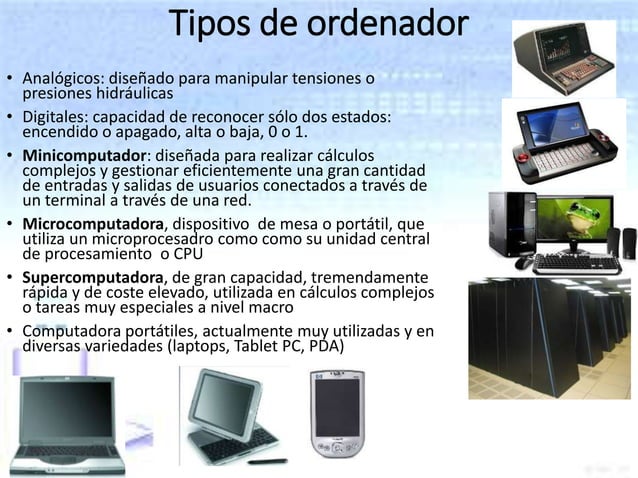 Tipos de ordenador

• Analógicos: diseñado para manipular tensiones o presiones hidráulicas

• Digitales: capacidad de reconocer sólo dos estados: encendido o apagado, alta o baja, 0 o 1.

• Minicomputador: diseñada para realizar cálculos complejos y gestionar eficientemente una gran cantidad de entradas y salidas de usuarios conectados a través de un terminal a través de una red.

• Microcomputadora, dispositivo de mesa o portátil, que utiliza un microprocesadro como como su unidad central de procesamiento o CPU

• Supercomputadora, de gran capacidad, tremendamente rápida y de coste elevado, utilizada en cálculos complejos o tareas muy especiales a nivel macro

• Computadora portátiles, actualmente muy utilizadas y en diversas variedades (laptops, Tablet PC, PDA)